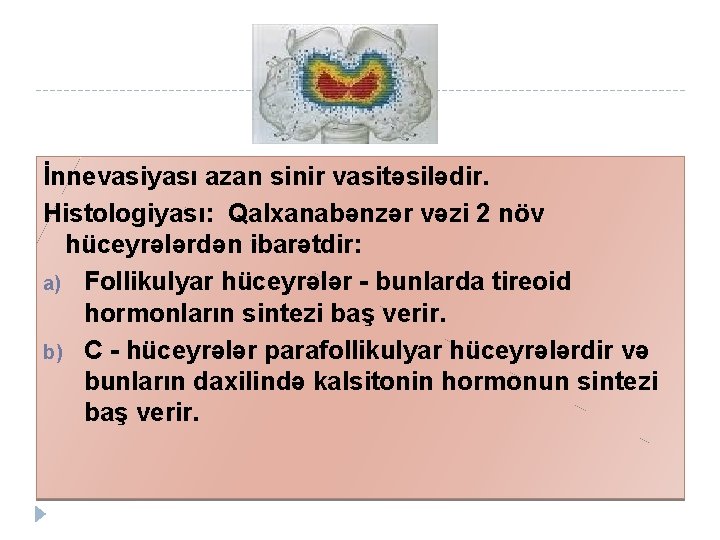 İnnevasiyası azan sinir vasitəsilədir.

Histologiyası: Qalxanabənzər vəzi 2 növ hüceyrələrdən ibarətdir:

a) Follikulyar hüceyrələr - bunlarda tireoid hormonların sintezi baş verir.

b) C - hüceyrələr parafollikulyar hüceyrələrdir və bunların daxilində kalsitonin hormonun sintezi baş verir.